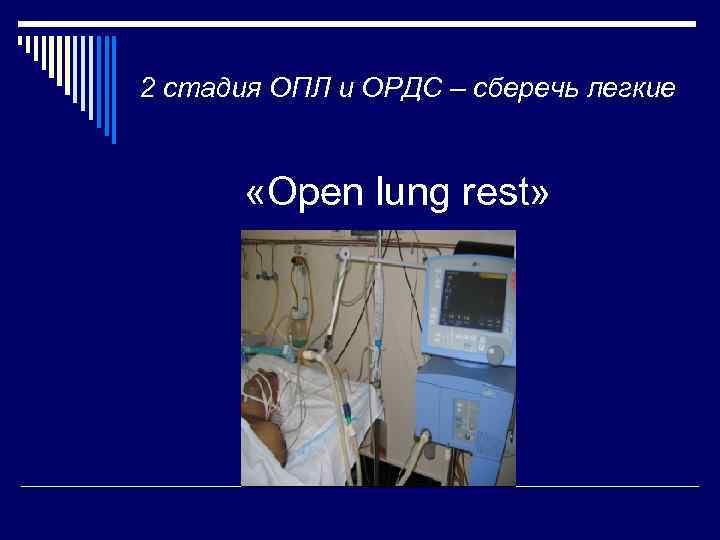 2 стадия ОПЛ и ОРДС – сберечь легкие

«Open lung rest»